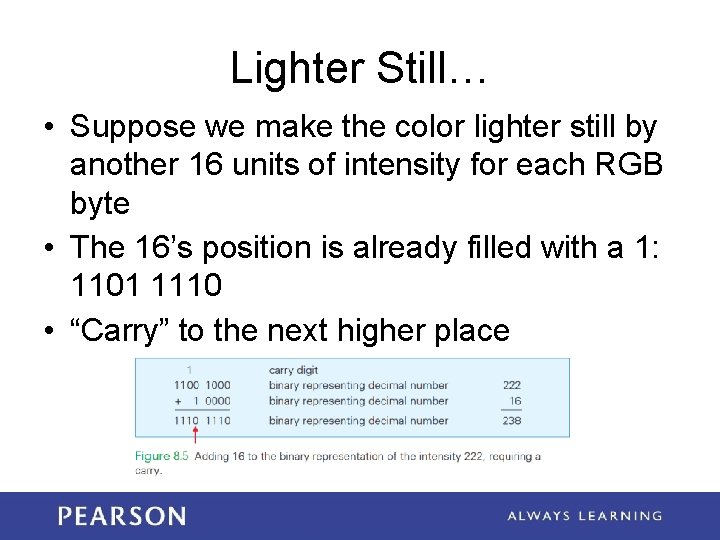 Lighter Still…

• Suppose we make the color lighter still by another 16 units of intensity for each RGB byte

• The 16's position is already filled with a 1: 1101 1110

• "Carry" to the next higher place

| | | |
|---|---|---|
| 1 | carry digit | |
| 1100 1000 | binary representing decimal number | 222 |
| + 1 0000 | binary representing decimal number | 16 |
| 1110 1110 | binary representing decimal number | 238 |

Figure 8.5 Adding 16 to the binary representation of the intensity 222, requiring a carry.

PEARSON

ALWAYS LEARNING